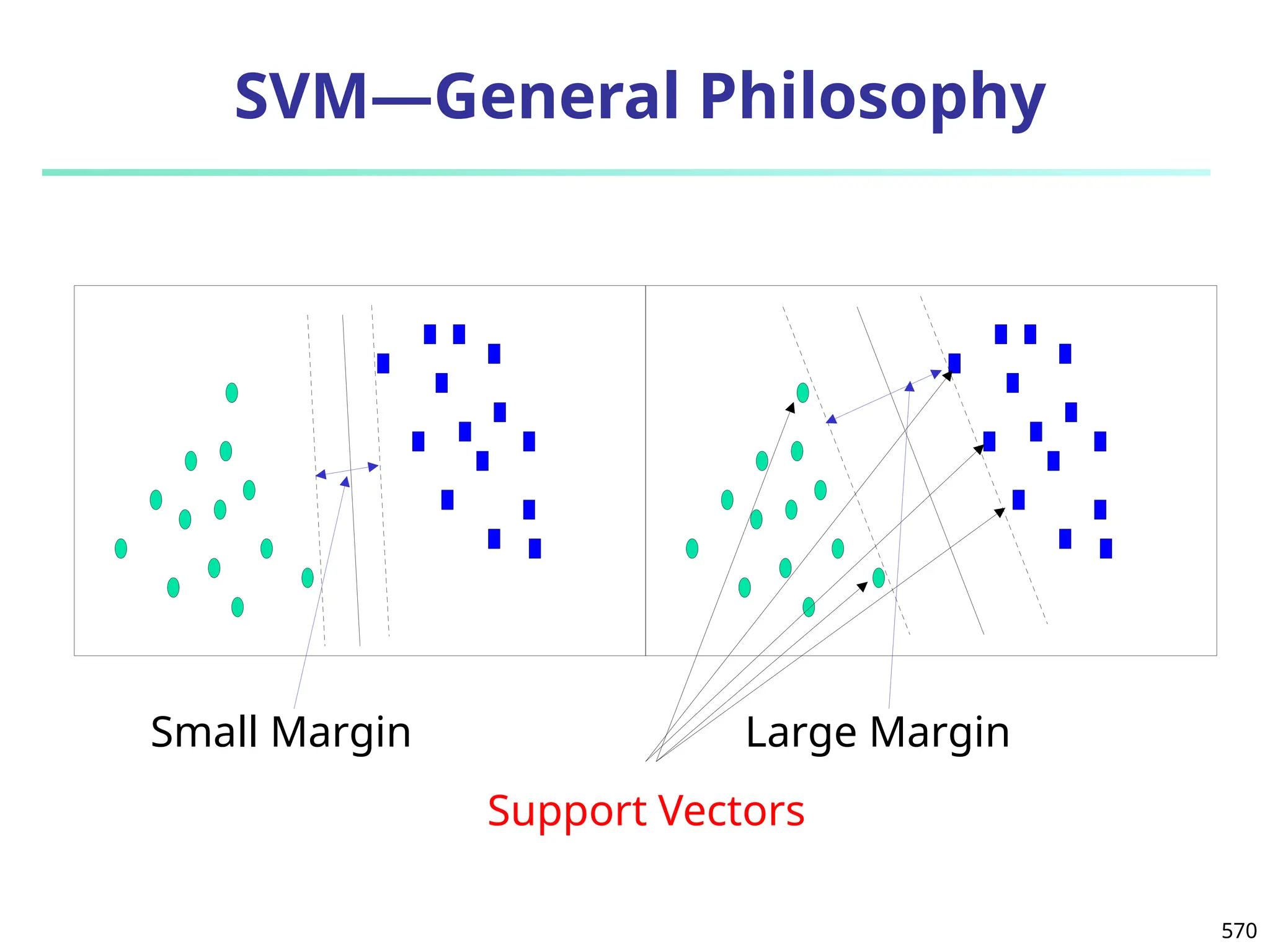 SVM—General Philosophy

Small Margin

Large Margin

Support Vectors

570